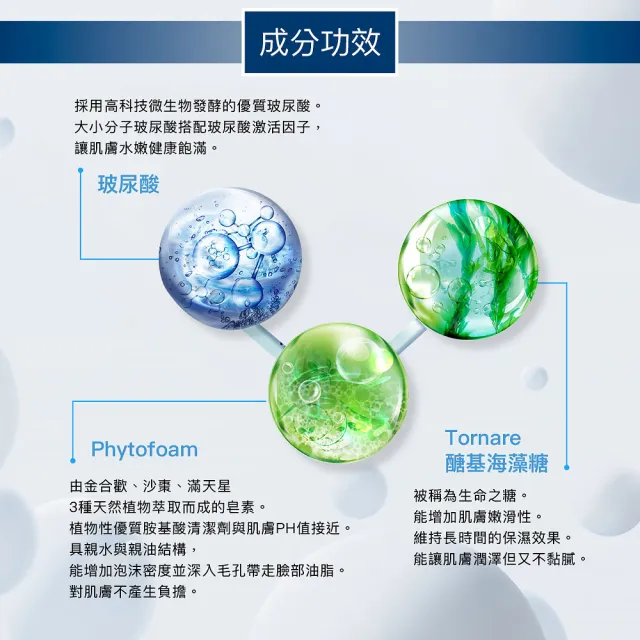 成分功效

採用高科技微生物發酵的優質玻尿酸。
大小分子玻尿酸搭配玻尿酸激活因子，
讓肌膚水嫩健康飽滿。

玻尿酸

Phytofoam

由金合歡、沙棗、滿天星
3種天然植物萃取而成的皂素。
植物性優質胺基酸清潔劑與肌膚PH值接近。
具親水與親油結構，
能增加泡沫密度並深入毛孔帶走臉部油脂。
對肌膚不產生負擔。

Tornare
醣基海藻糖

被稱為生命之糖。
能增加肌膚嫩滑性。
維持長時間的保濕效果。
能讓肌膚潤澤但又不黏膩。